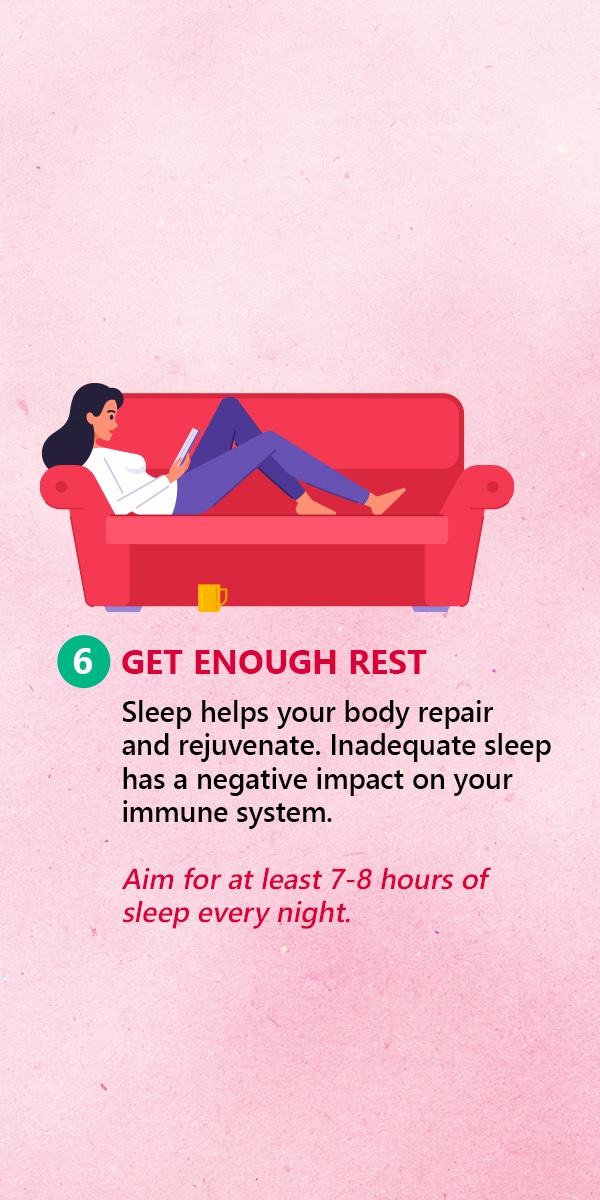 6 GET ENOUGH REST

Sleep helps your body repair and rejuvenate. Inadequate sleep has a negative impact on your immune system.

Aim for at least 7-8 hours of sleep every night.